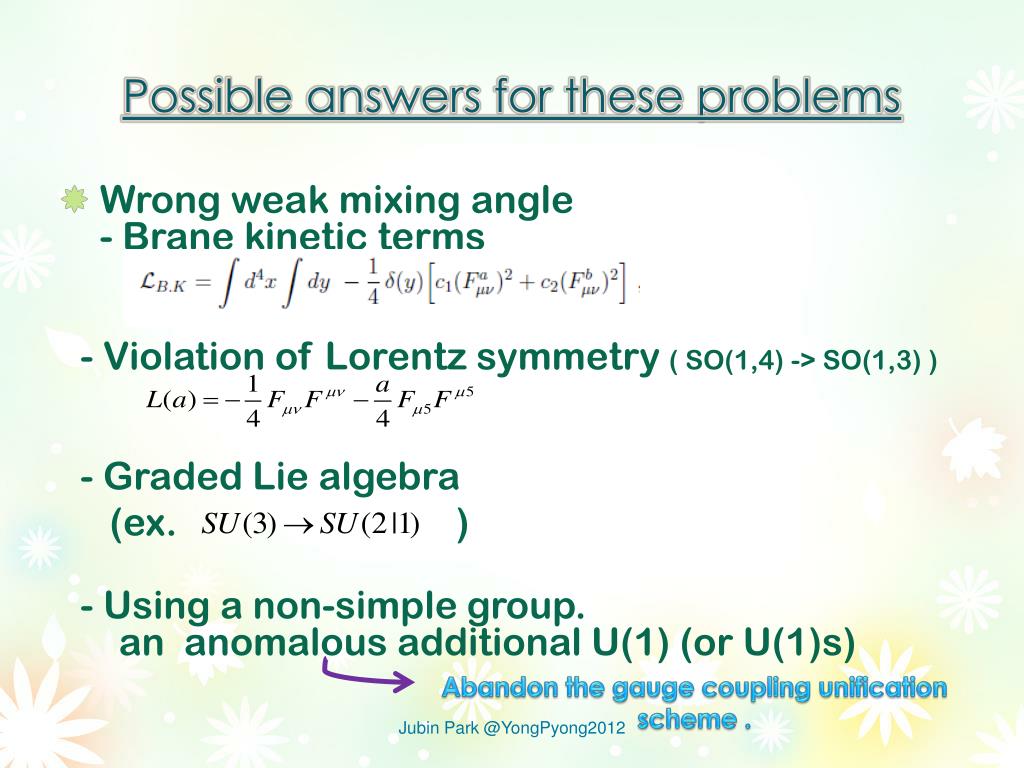 Possible answers for these problems

Wrong weak mixing angle
- Brane kinetic terms

$\mathcal{L}_{B.K} = \int d^4x \int dy \; -\frac{1}{4}\delta(y)\left[c_1(F^a_{\mu\nu})^2 + c_2(F^b_{\mu\nu})^2\right]$ ,

- Violation of Lorentz symmetry ( SO(1,4) -> SO(1,3) )

$L(a) = -\frac{1}{4}F_{\mu\nu}F^{\mu\nu} - \frac{a}{4}F_{\mu 5}F^{\mu 5}$

- Graded Lie algebra
(ex. $SU(3) \rightarrow SU(2|1)$ )

- Using a non-simple group.
an anomalous additional U(1) (or U(1)s)

Abandon the gauge coupling unification scheme .

Jubin Park @YongPyong2012